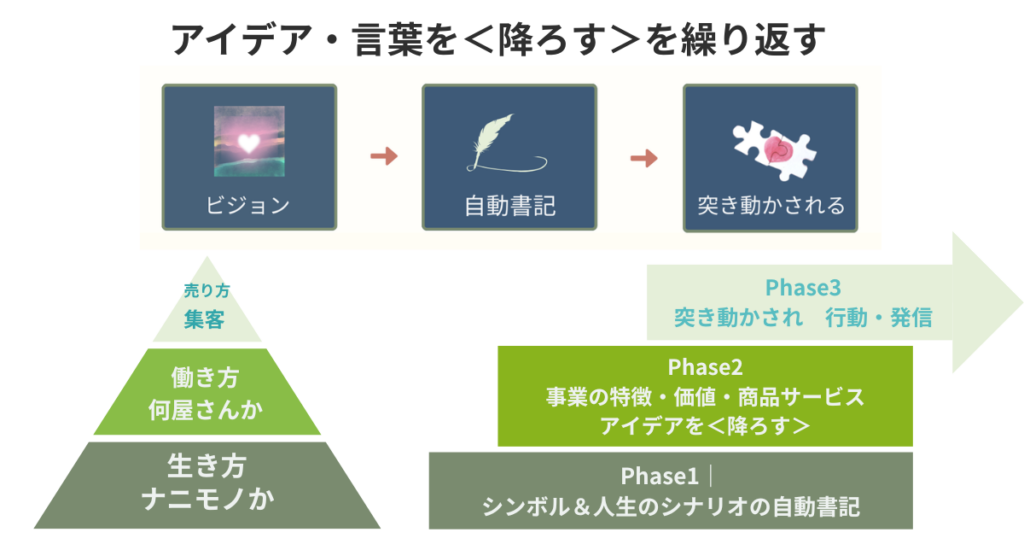 アイデア・言葉を＜降ろす＞を繰り返す

ビジョン

自動書記

突き動かされる

売り方
集客

働き方
何屋さんか

生き方
ナニモノか

Phase3
突き動かされ　行動・発信

Phase2
事業の特徴・価値・商品サービス
アイデアを＜降ろす＞

Phase1｜
シンボル＆人生のシナリオの自動書記